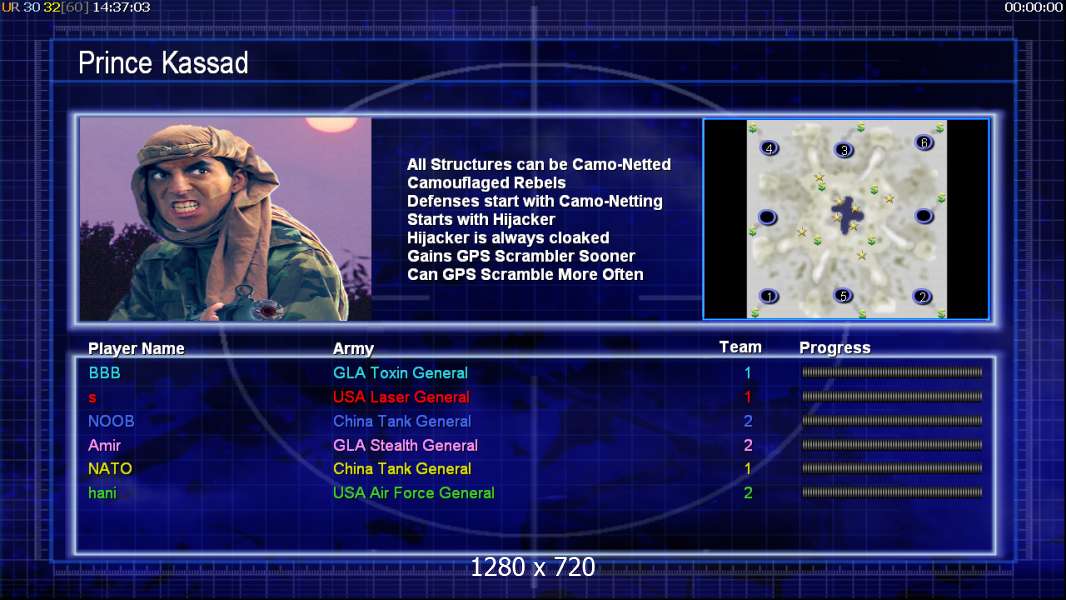 UR 30 32[60] 14:37:03

00:00:00

Prince Kassad

All Structures can be Camo-Netted
Camouflaged Rebels
Defenses start with Camo-Netting
Starts with Hijacker
Hijacker is always cloaked
Gains GPS Scrambler Sooner
Can GPS Scramble More Often

4 3 6 1 5 2

| Player Name | Army | Team | Progress |
|---|---|---|---|
| BBB | GLA Toxin General | 1 | |
| s | USA Laser General | 1 | |
| NOOB | China Tank General | 2 | |
| Amir | GLA Stealth General | 2 | |
| NATO | China Tank General | 1 | |
| hani | USA Air Force General | 2 | |

1280 x 720